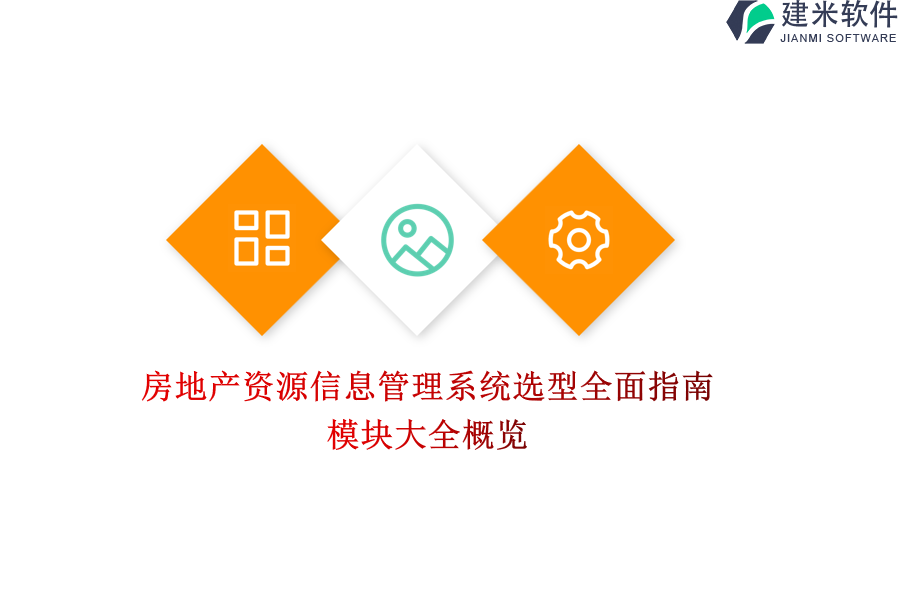 建米软件
JIANMI SOFTWARE

房地产资源信息管理系统选型全面指南
模块大全概览